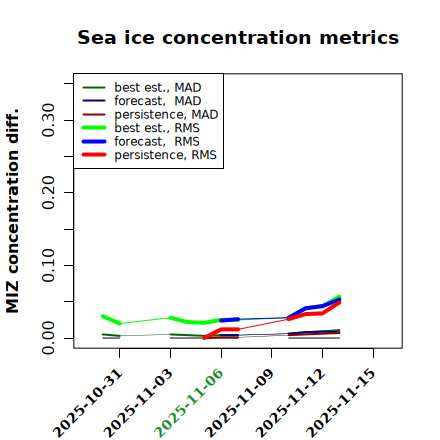 Sea ice concentration metrics

best est., MAD
forecast, MAD
persistence, MAD
best est., RMS
forecast, RMS
persistence, RMS

MIZ concentration diff.

0.00
0.10
0.20
0.30

2025-10-31
2025-11-03
2025-11-06
2025-11-09
2025-11-12
2025-11-15